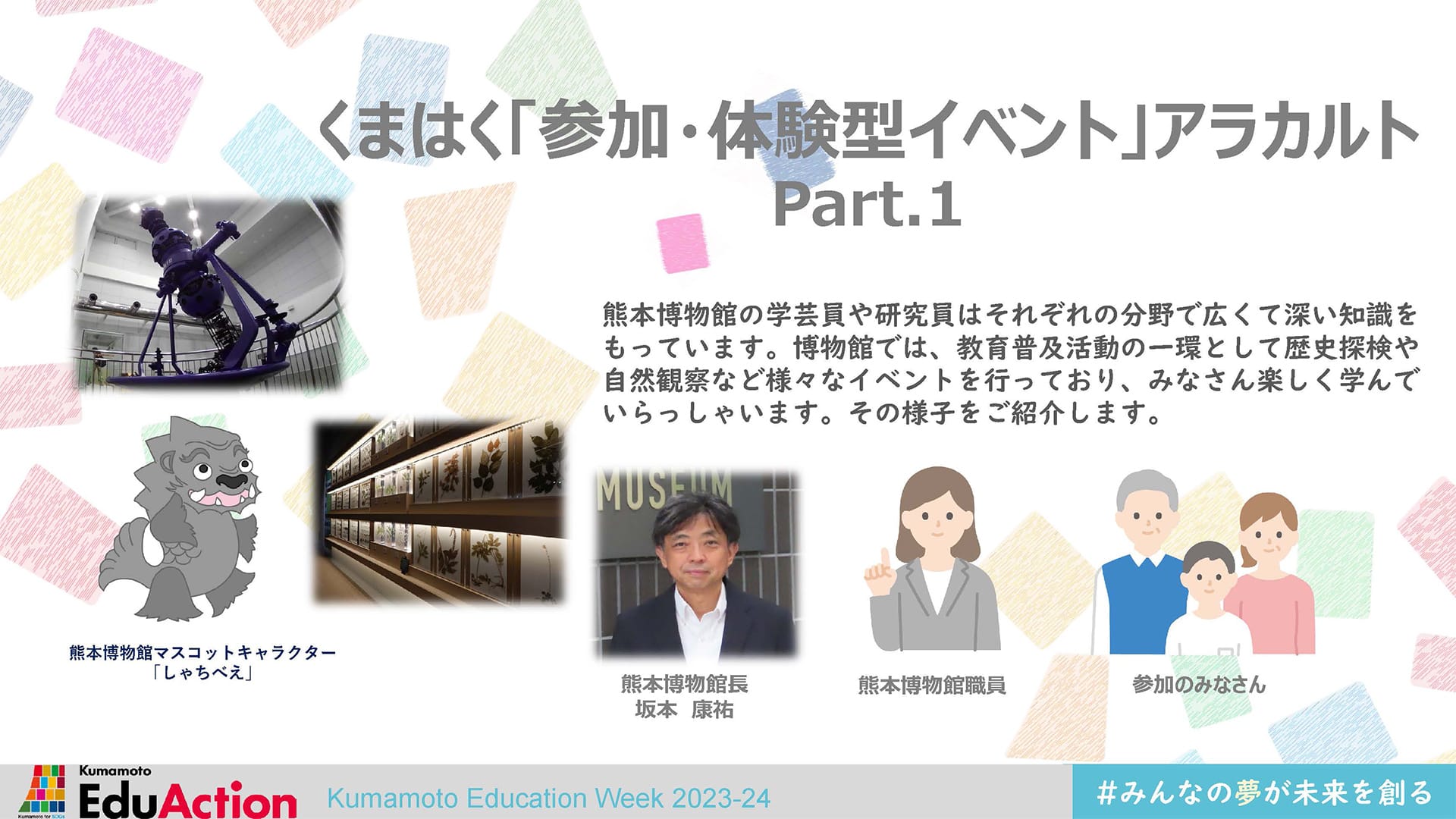 くまはく「参加・体験型イベント」アラカルト
Part.1

熊本博物館の学芸員や研究員はそれぞれの分野で広くて深い知識をもっています。博物館では、教育普及活動の一環として歴史探検や自然観察など様々なイベントを行っており、みなさん楽しく学んでいらっしゃいます。その様子をご紹介します。

熊本博物館マスコットキャラクター
「しゃちべえ」

MUSEUM

熊本博物館長
坂本　康祐

熊本博物館職員

参加のみなさん

Kumamoto
EduAction
Kumamoto for SDGs

Kumamoto Education Week 2023-24

#みんなの夢が未来を創る